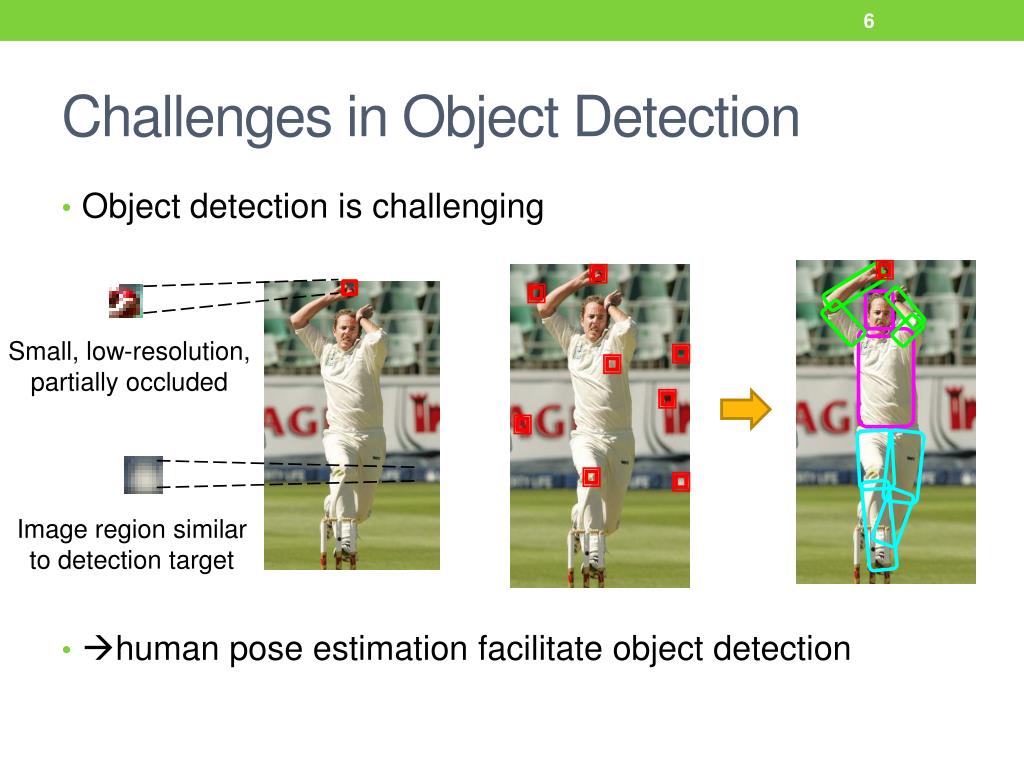 6

Challenges in Object Detection

• Object detection is challenging

Small, low-resolution, partially occluded

Image region similar to detection target

• →human pose estimation facilitate object detection